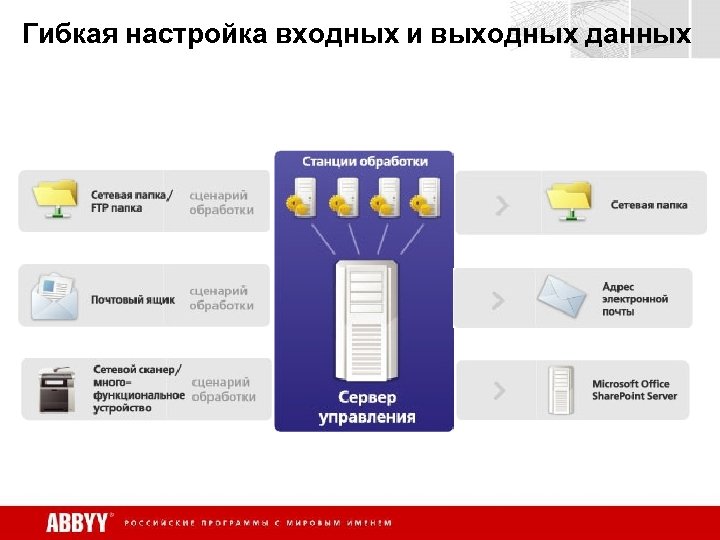 Гибкая настройка входных и выходных данных

Сетевая папка / FTP папка
сценарий обработки

Почтовый ящик
сценарий обработки

Сетевой сканер / много-функциональное устройство
сценарий обработки

Станции обработки

Сервер управления

Сетевая папка

Адрес электронной почты

Microsoft Office SharePoint Server

ABBYY®
РОССИЙСКИЕ ПРОГРАММЫ С МИРОВЫМ ИМЕНЕМ